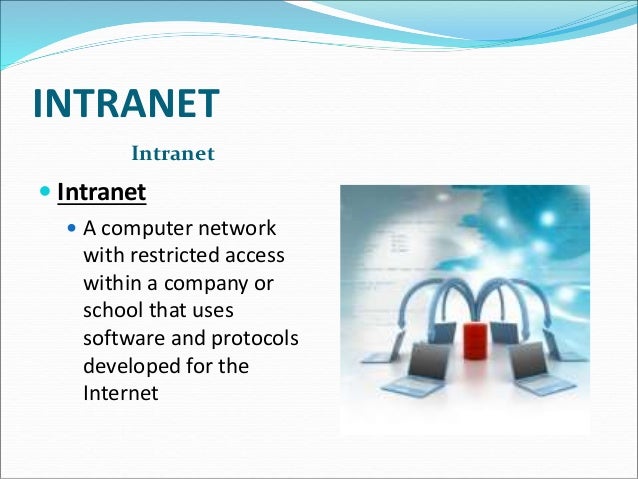 INTRANET

Intranet

Intranet

A computer network with restricted access within a company or school that uses software and protocols developed for the Internet